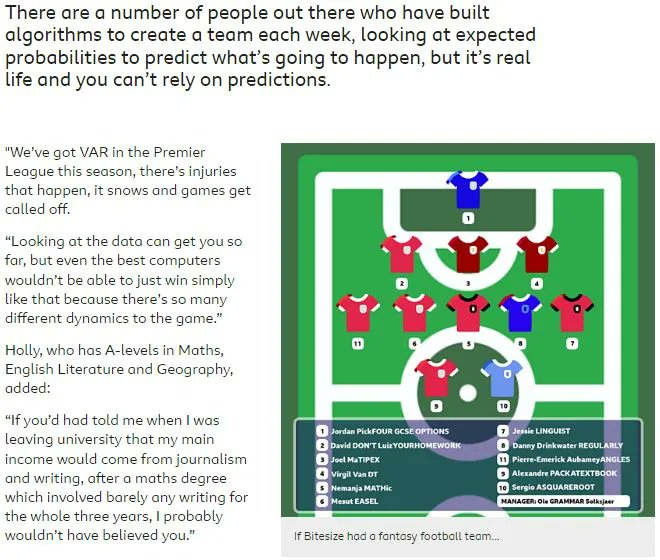 There are a number of people out there who have built algorithms to create a team each week, looking at expected probabilities to predict what's going to happen, but it's real life and you can't rely on predictions.

"We've got VAR in the Premier League this season, there's injuries that happen, it snows and games get called off.

"Looking at the data can get you so far, but even the best computers wouldn't be able to just win simply like that because there's so many different dynamics to the game."

Holly, who has A-levels in Maths, English Literature and Geography, added:

"If you'd had told me when I was leaving university that my main income would come from journalism and writing, after a maths degree which involved barely any writing for the whole three years, I probably wouldn't have believed you."

1

2 3 4

11 6 5 8 7

9 10

1 Jordan PickFOUR GCSE OPTIONS
2 David DON'T LuizYOURHOMEWORK
3 Joel MaTIPEX
4 Virgil Van DT
5 Nemanja MATHic
6 Mesut EASEL
7 Jessie LINGUIST
8 Danny Drinkwater REGULARLY
11 Pierre-Emerick AubameyANGLES
9 Alexandre PACKATEXTBOOK
10 Sergio ASQUAREROOT
MANAGER: Ole GRAMMAR Solksjaer

If Bitesize had a fantasy football team...